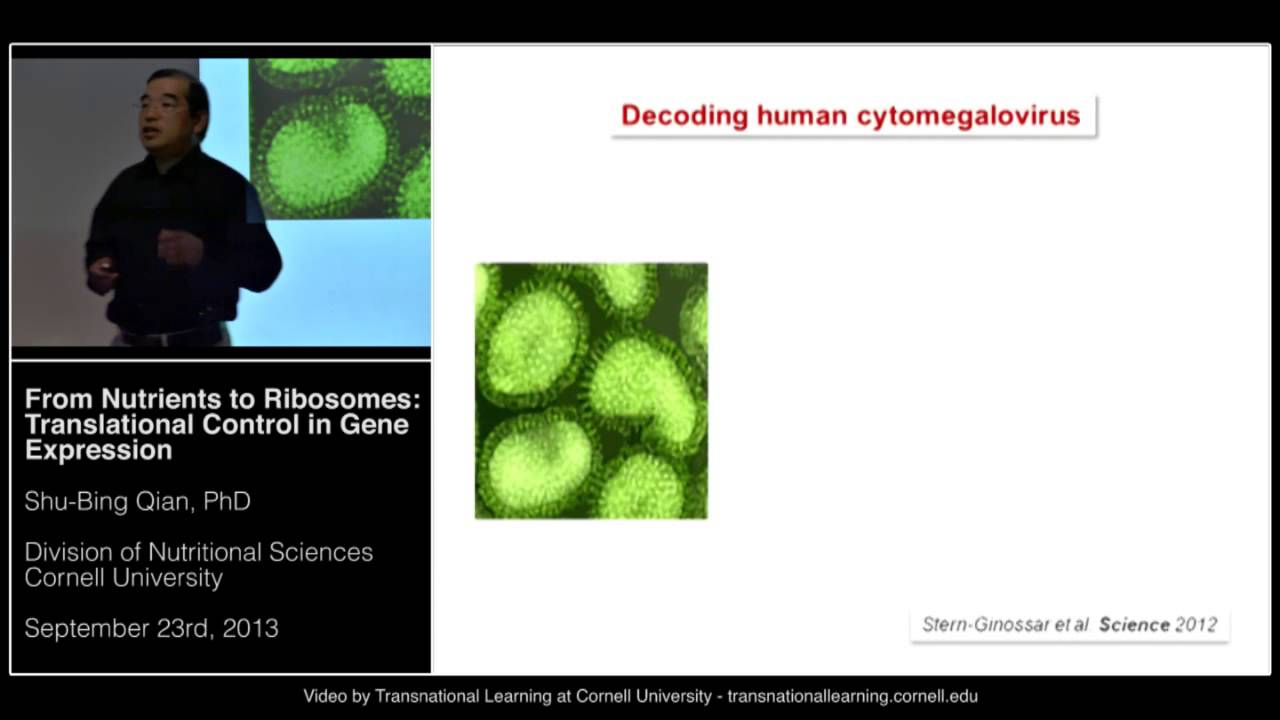 From Nutrients to Ribosomes: Translational Control in Gene Expression

Shu-Bing Qian, PhD

Division of Nutritional Sciences
Cornell University

September 23rd, 2013

Decoding human cytomegalovirus

Stern-Ginossar et al. Science 2012

Video by Transnational Learning at Cornell University - transnationallearning.cornell.edu